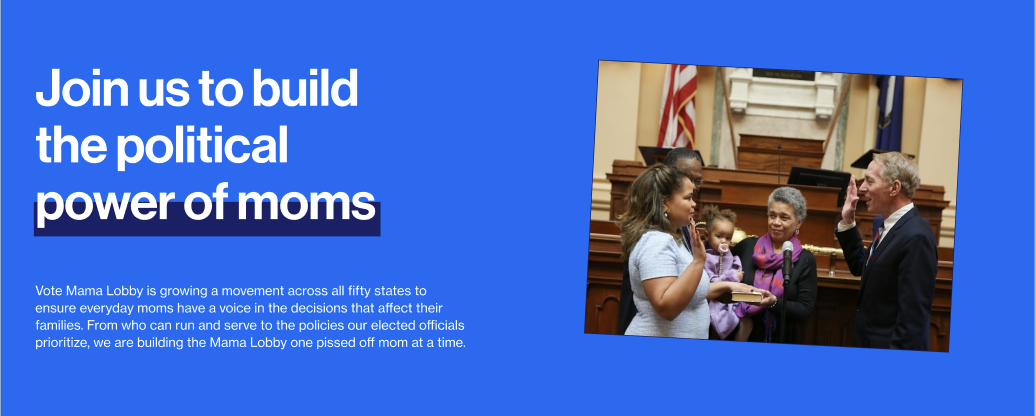 Join us to build the political power of moms

Vote Mama Lobby is growing a movement across all fifty states to ensure everyday moms have a voice in the decisions that affect their families. From who can run and serve to the policies our elected officials prioritize, we are building the Mama Lobby one pissed off mom at a time.